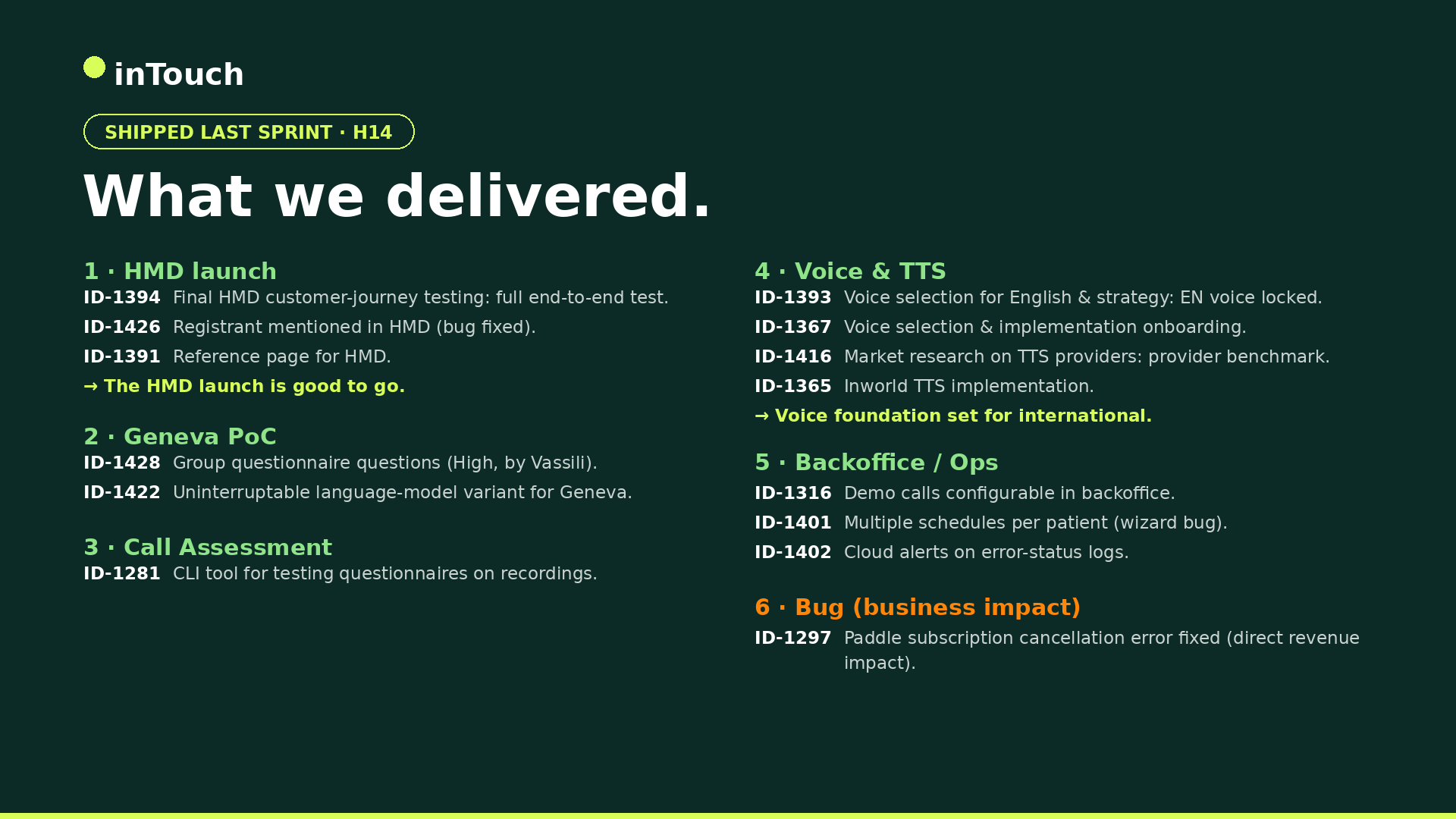 inTouch

SHIPPED LAST SPRINT · H14

What we delivered.

1 · HMD launch
ID-1394 Final HMD customer-journey testing: full end-to-end test.
ID-1426 Registrant mentioned in HMD (bug fixed).
ID-1391 Reference page for HMD.
→ The HMD launch is good to go.

2 · Geneva PoC
ID-1428 Group questionnaire questions (High, by Vassili).
ID-1422 Uninterruptable language-model variant for Geneva.

3 · Call Assessment
ID-1281 CLI tool for testing questionnaires on recordings.

4 · Voice & TTS
ID-1393 Voice selection for English & strategy: EN voice locked.
ID-1367 Voice selection & implementation onboarding.
ID-1416 Market research on TTS providers: provider benchmark.
ID-1365 Inworld TTS implementation.
→ Voice foundation set for international.

5 · Backoffice / Ops
ID-1316 Demo calls configurable in backoffice.
ID-1401 Multiple schedules per patient (wizard bug).
ID-1402 Cloud alerts on error-status logs.

6 · Bug (business impact)
ID-1297 Paddle subscription cancellation error fixed (direct revenue impact).